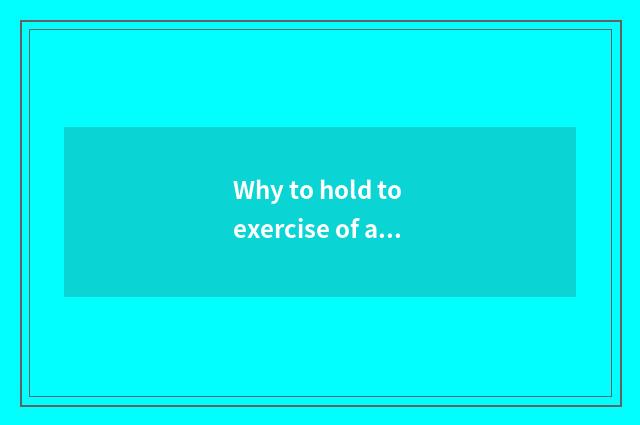 Why to hold to exercise of a...